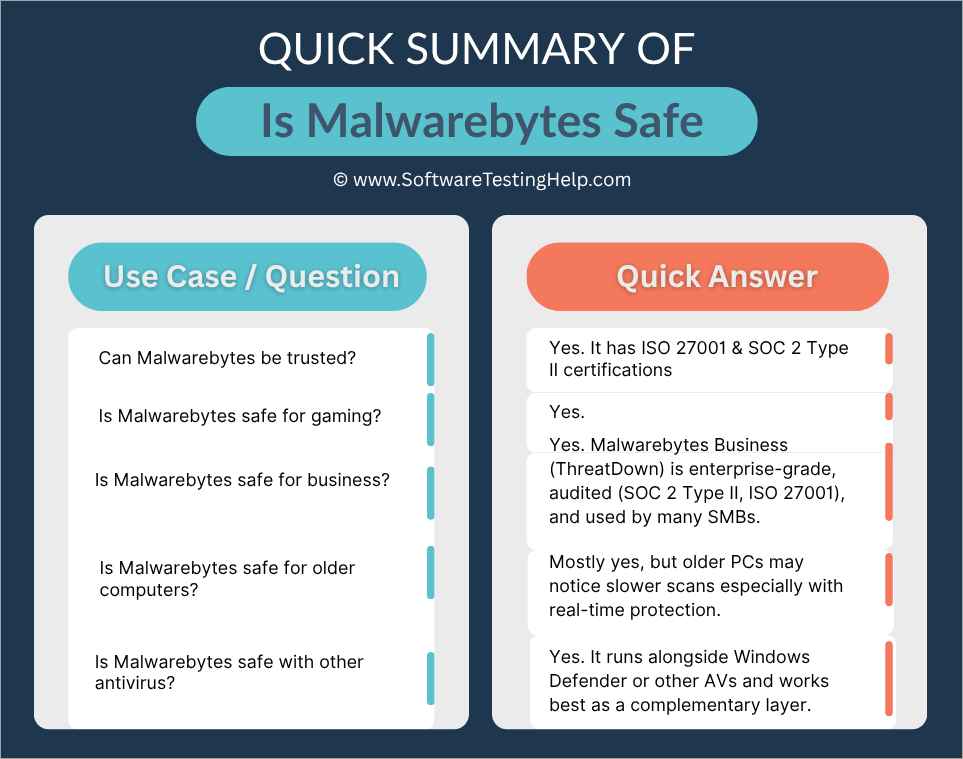 QUICK SUMMARY OF

Is Malwarebytes Safe

© www.SoftwareTestingHelp.com

Use Case / Question

Can Malwarebytes be trusted?

Is Malwarebytes safe for gaming?

Is Malwarebytes safe for business?

Is Malwarebytes safe for older computers?

Is Malwarebytes safe with other antivirus?

Quick Answer

Yes. It has ISO 27001 & SOC 2 Type II certifications

Yes.

Yes. Malwarebytes Business (ThreatDown) is enterprise-grade, audited (SOC 2 Type II, ISO 27001), and used by many SMBs.

Mostly yes, but older PCs may notice slower scans especially with real-time protection.

Yes. It runs alongside Windows Defender or other AVs and works best as a complementary layer.